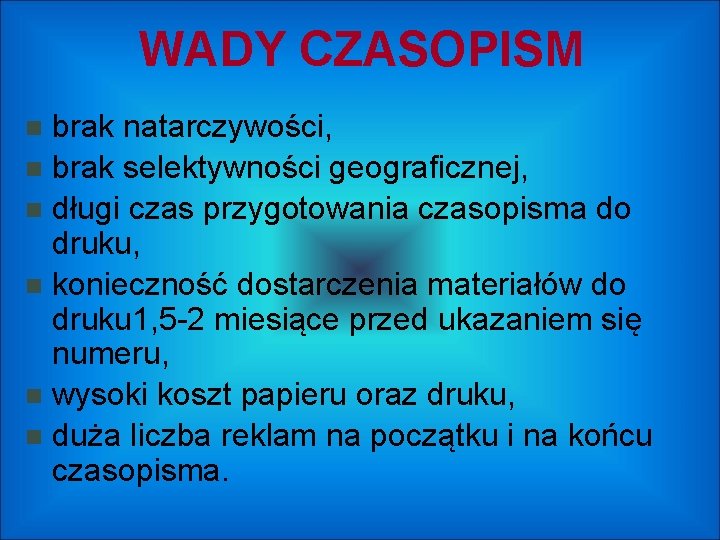 WADY CZASOPISM

- brak natarczywości,
- brak selektywności geograficznej,
- długi czas przygotowania czasopisma do druku,
- konieczność dostarczenia materiałów do druku1,5-2 miesiące przed ukazaniem się numeru,
- wysoki koszt papieru oraz druku,
- duża liczba reklam na początku i na końcu czasopisma.